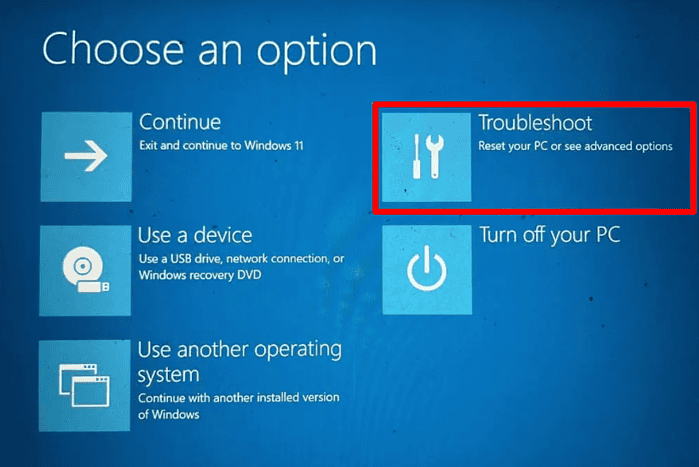 Choose an option

Continue
Exit and continue to Windows 11

Use a device
Use a USB drive, network connection, or Windows recovery DVD

Use another operating system
Continue with another installed version of Windows

Troubleshoot
Reset your PC or see advanced options

Turn off your PC